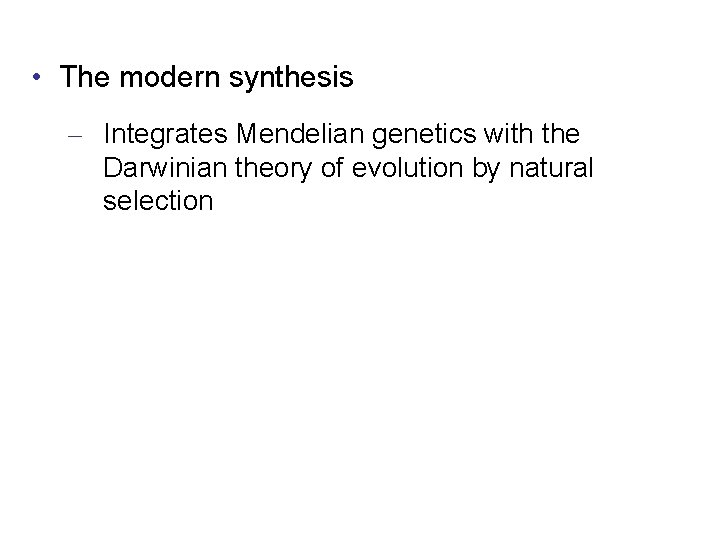 • The modern synthesis

– Integrates Mendelian genetics with the Darwinian theory of evolution by natural selection